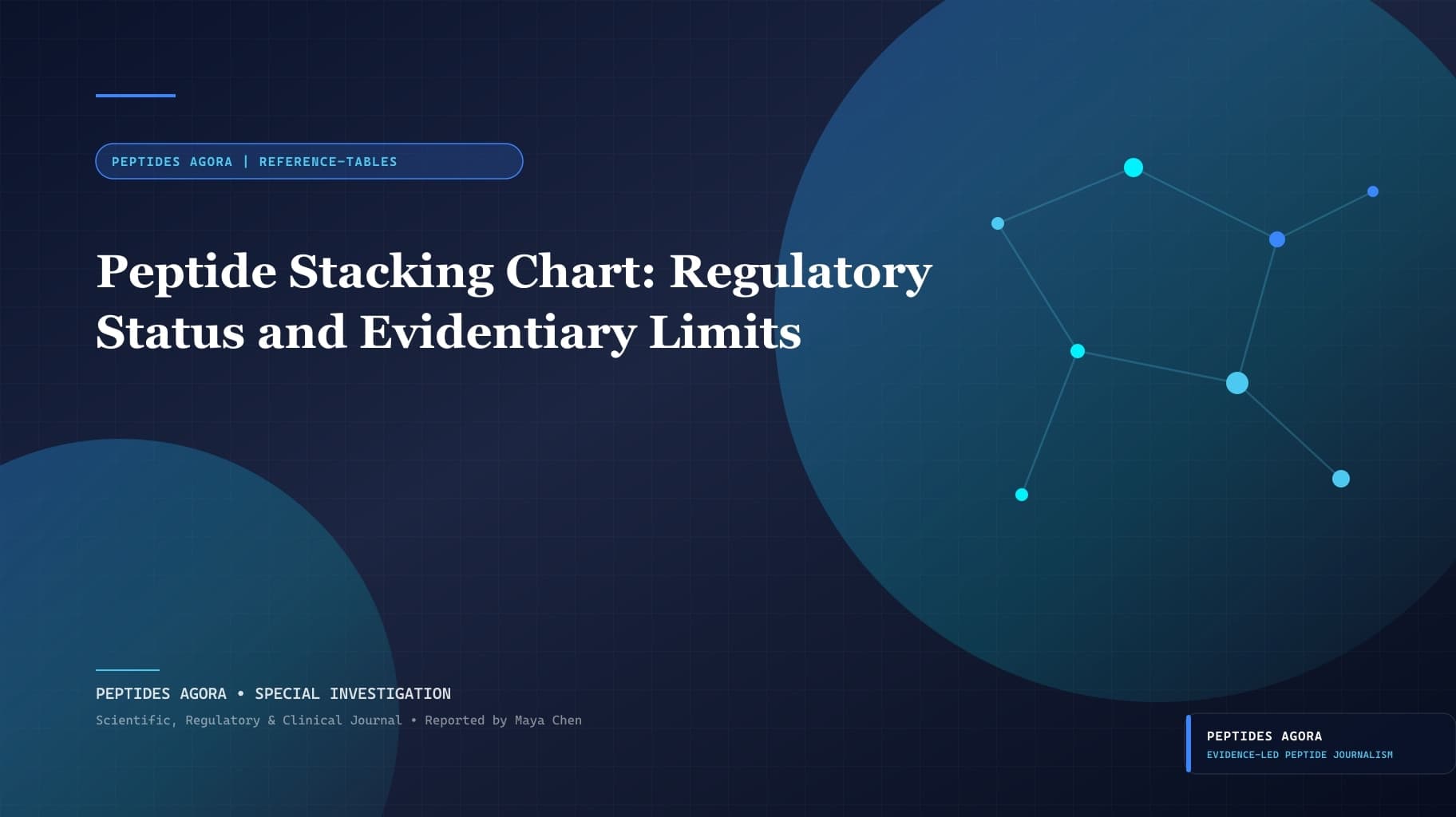 PEPTIDES AGORA | REFERENCE-TABLES

Peptide Stacking Chart: Regulatory Status and Evidentiary Limits

PEPTIDES AGORA • SPECIAL INVESTIGATION

Scientific, Regulatory & Clinical Journal • Reported by Maya Chen

PEPTIDES AGORA
EVIDENCE-LED PEPTIDE JOURNALISM